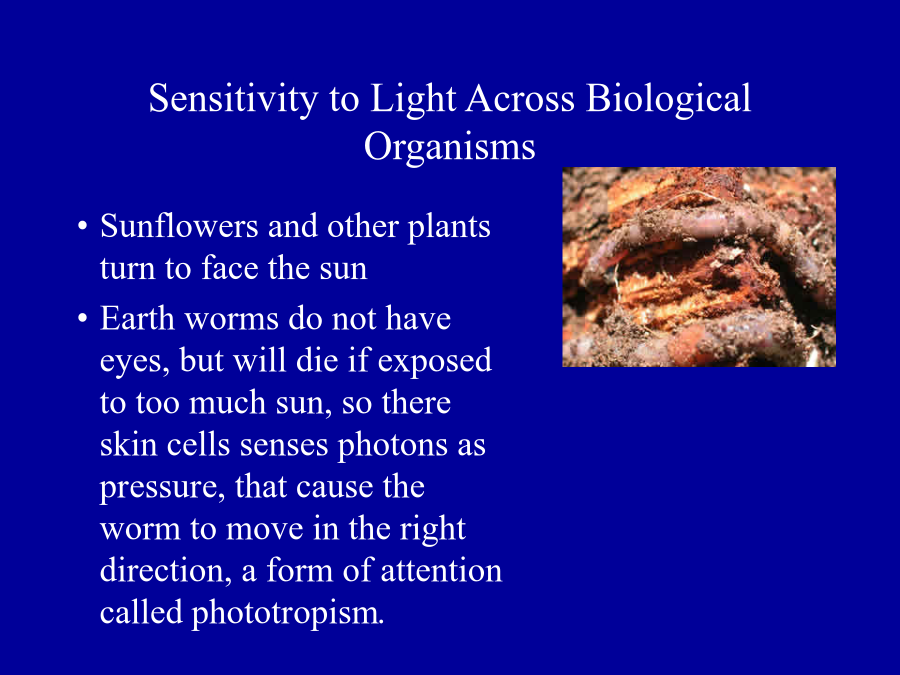 Sensitivity to Light Across Biological Organisms

• Sunflowers and other plants turn to face the sun

• Earth worms do not have eyes, but will die if exposed to too much sun, so there skin cells senses photons as pressure, that cause the worm to move in the right direction, a form of attention called phototropism.